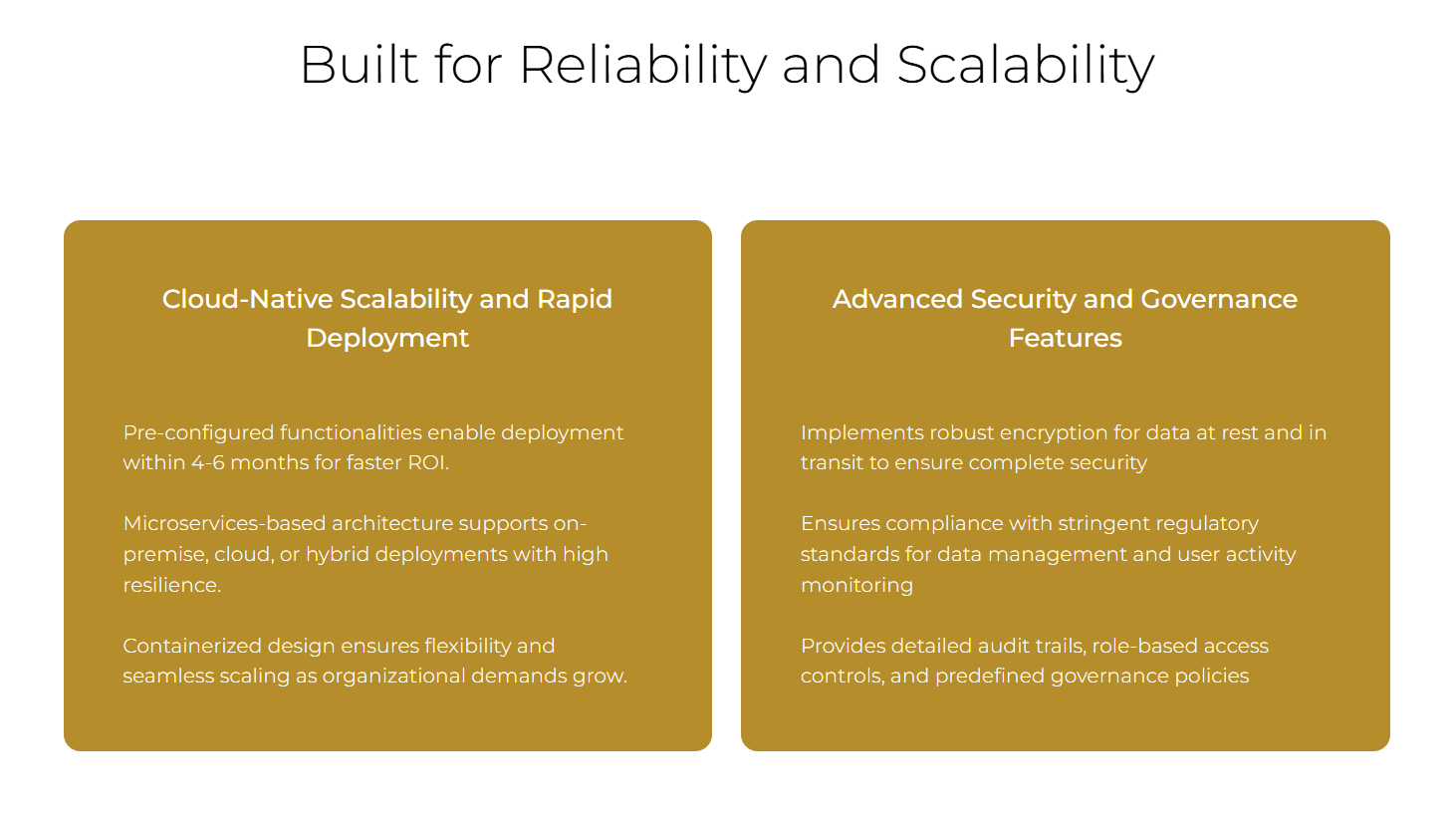 Built for Reliability and Scalability

Cloud-Native Scalability and Rapid Deployment

Pre-configured functionalities enable deployment within 4-6 months for faster ROI.

Microservices-based architecture supports on-premise, cloud, or hybrid deployments with high resilience.

Containerized design ensures flexibility and seamless scaling as organizational demands grow.

Advanced Security and Governance Features

Implements robust encryption for data at rest and in transit to ensure complete security

Ensures compliance with stringent regulatory standards for data management and user activity monitoring

Provides detailed audit trails, role-based access controls, and predefined governance policies